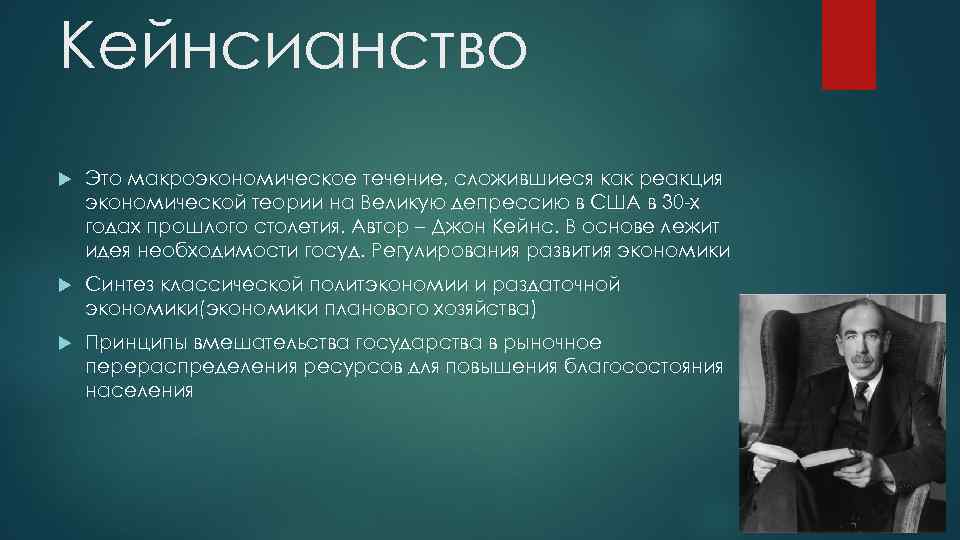 Кейнсианство

Это макроэкономическое течение, сложившиеся как реакция экономической теории на Великую депрессию в США в 30-х годах прошлого столетия. Автор – Джон Кейнс. В основе лежит идея необходимости госуд. Регулирования развития экономики

Синтез классической политэкономии и раздаточной экономики(экономики планового хозяйства)

Принципы вмешательства государства в рыночное перераспределения ресурсов для повышения благосостояния населения